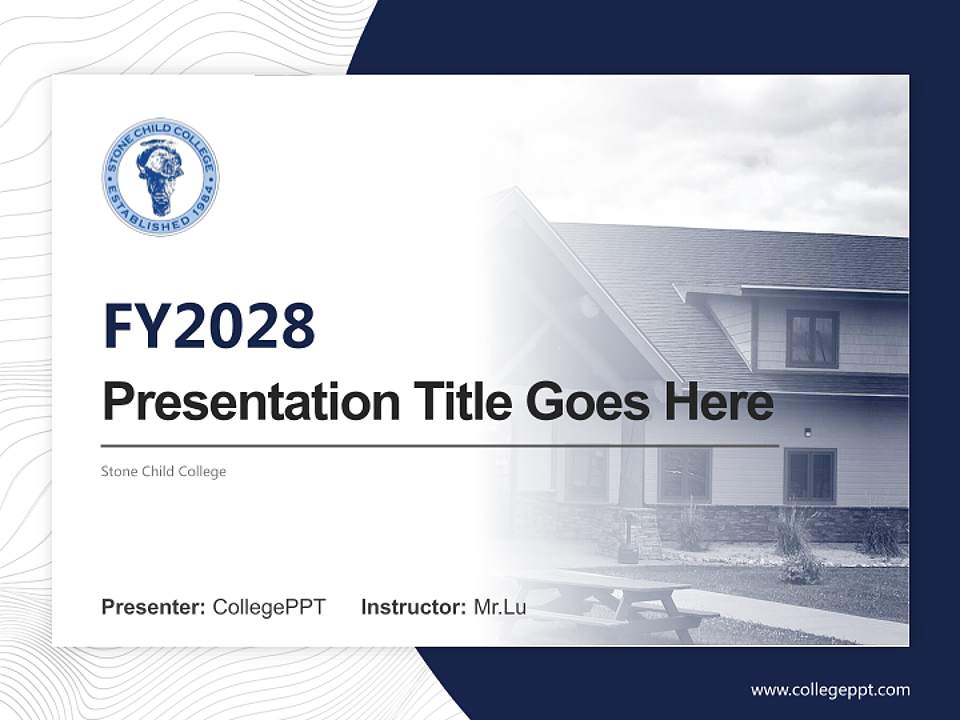 STONE CHILD COLLEGE
ESTABLISHED 1984

FY2028

Presentation Title Goes Here

Stone Child College

Presenter: CollegePPT Instructor: Mr.Lu

www.collegeppt.com